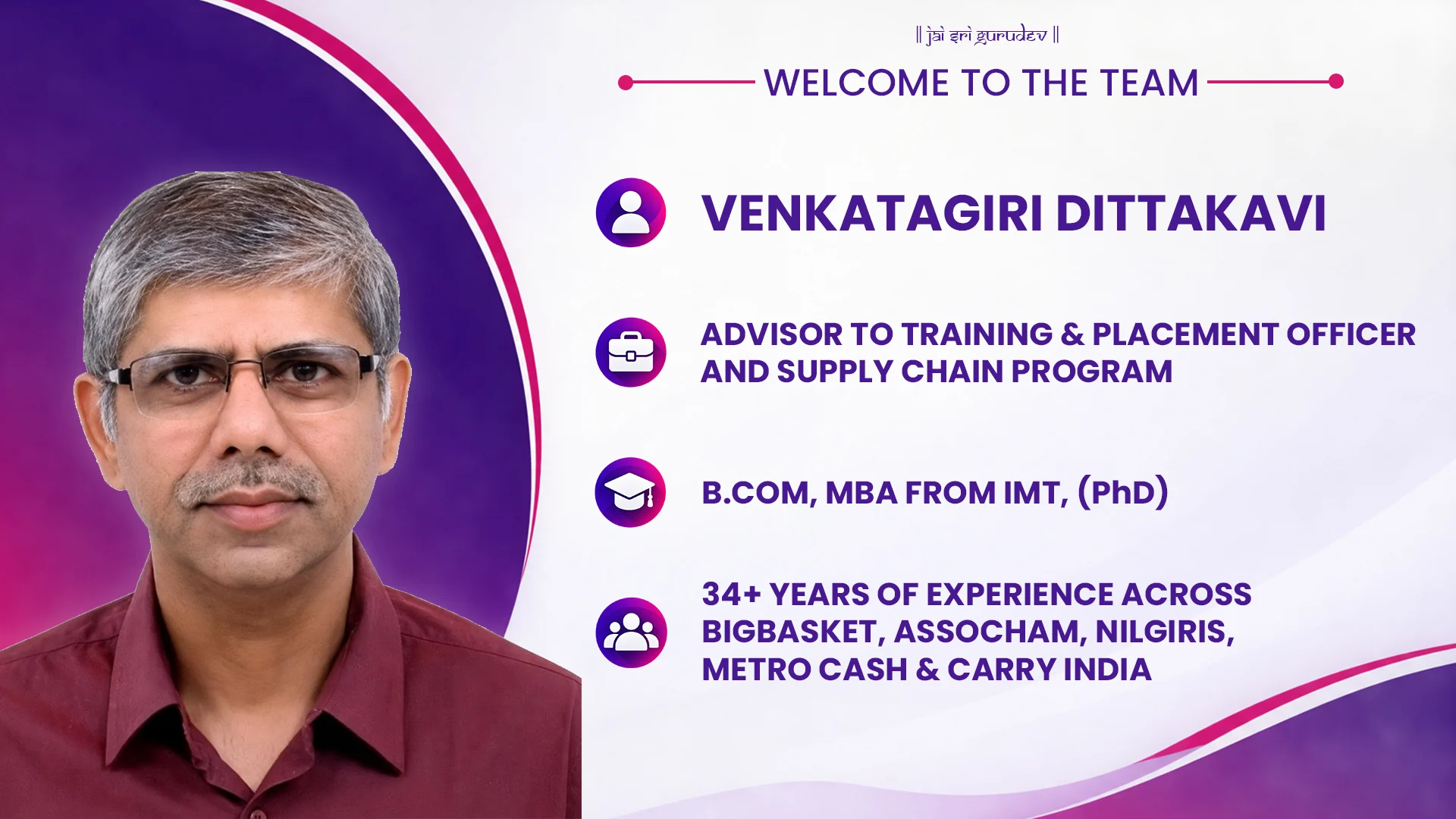 || jai sri gurudev ||

WELCOME TO THE TEAM

VENKATAGIRI DITTAKAVI

ADVISOR TO TRAINING & PLACEMENT OFFICER AND SUPPLY CHAIN PROGRAM

B.COM, MBA FROM IMT, (PhD)

34+ YEARS OF EXPERIENCE ACROSS BIGBASKET, ASSOCHAM, NILGIRIS, METRO CASH & CARRY INDIA